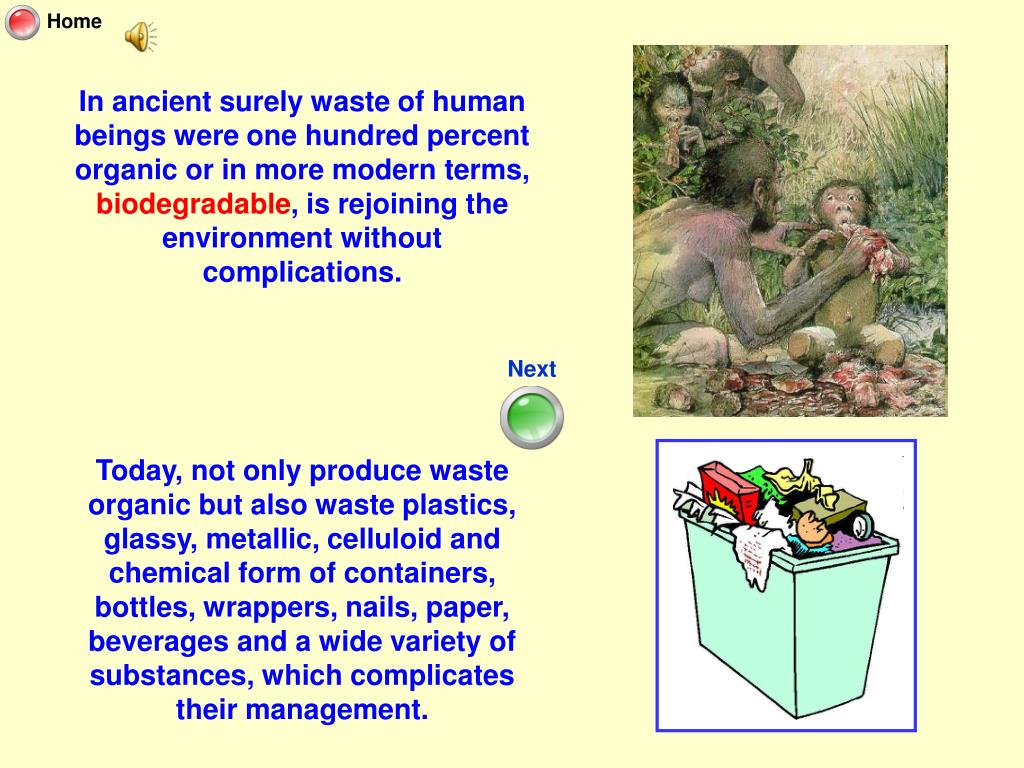 Home

In ancient surely waste of human beings were one hundred percent organic or in more modern terms, biodegradable, is rejoining the environment without complications.

Next

Today, not only produce waste organic but also waste plastics, glassy, metallic, celluloid and chemical form of containers, bottles, wrappers, nails, paper, beverages and a wide variety of substances, which complicates their management.